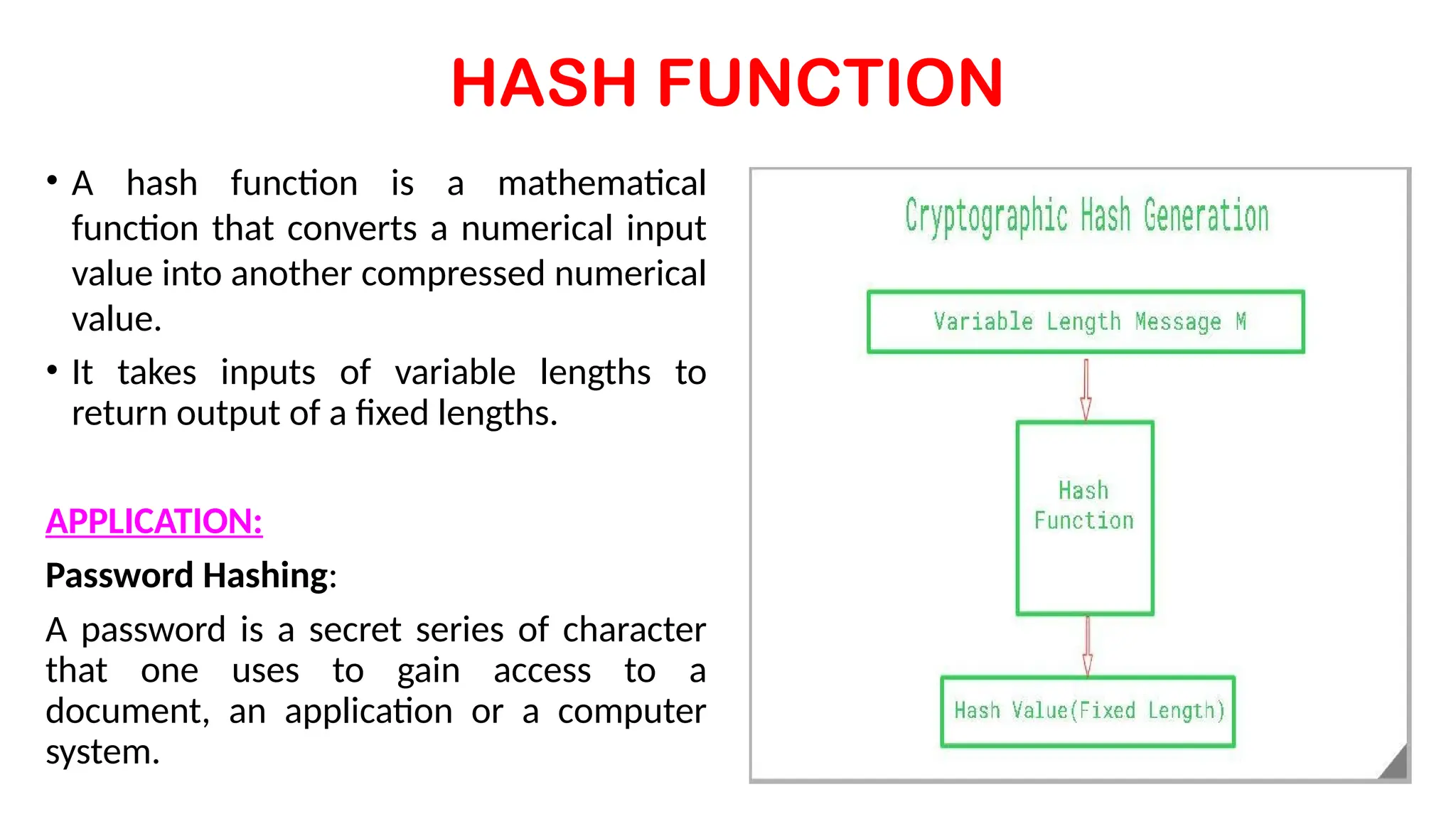 HASH FUNCTION

• A hash function is a mathematical function that converts a numerical input value into another compressed numerical value.

• It takes inputs of variable lengths to return output of a fixed lengths.

APPLICATION:

Password Hashing:

A password is a secret series of character that one uses to gain access to a document, an application or a computer system.

Cryptographic Hash Generation

Variable Length Message M

Hash Function

Hash Value(Fixed Length)